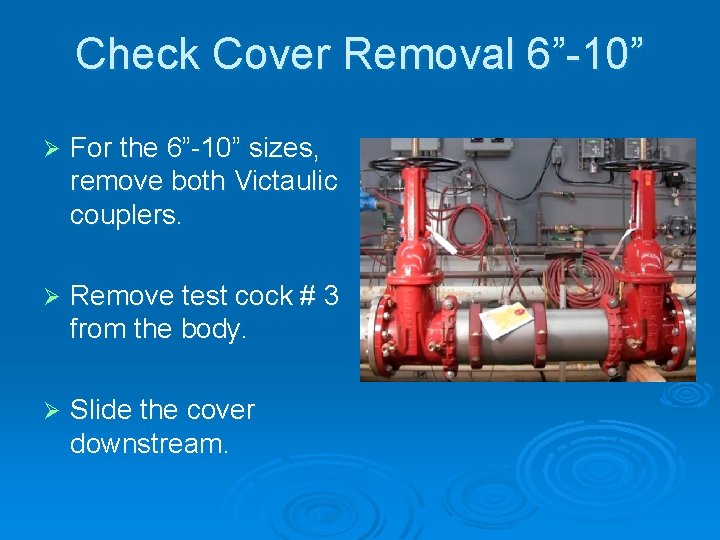 Check Cover Removal 6”-10”

➢ For the 6”-10” sizes, remove both Victaulic couplers.

➢ Remove test cock # 3 from the body.

➢ Slide the cover downstream.